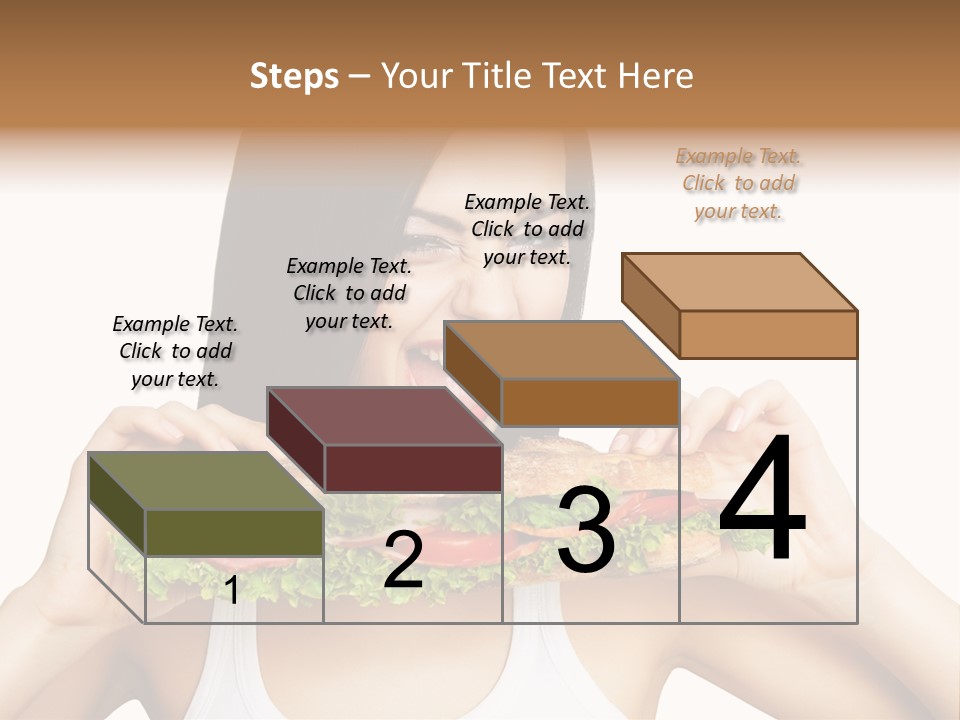 Steps – Your Title Text Here

Example Text. Click to add your text.

Example Text. Click to add your text.

Example Text. Click to add your text.

Example Text. Click to add your text.

1

2

3

4